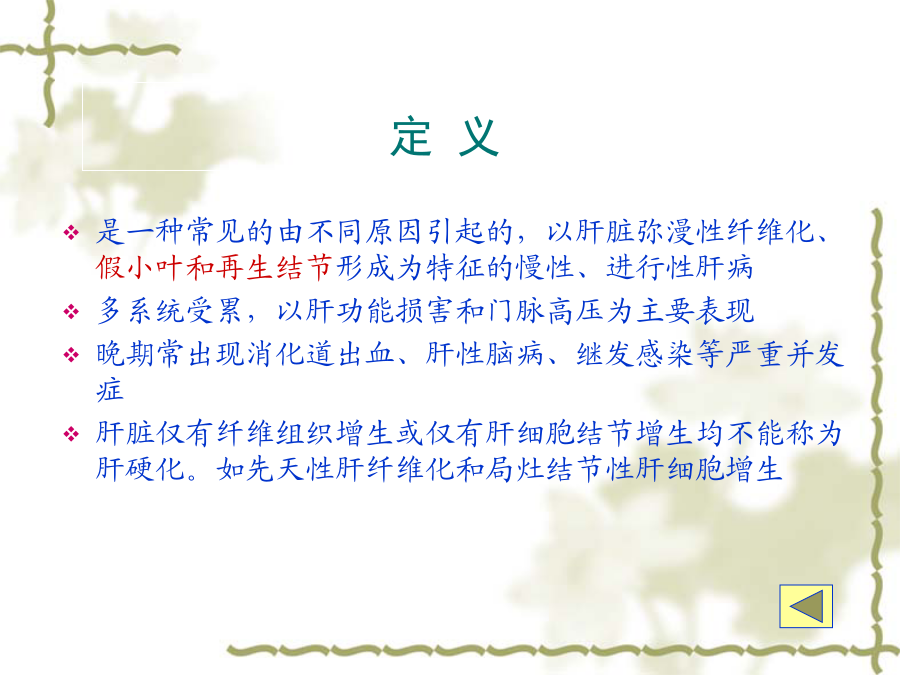 定 义

❖ 是一种常见的由不同原因引起的，以肝脏弥漫性纤维化、假小叶和再生结节形成为特征的慢性、进行性肝病

❖ 多系统受累，以肝功能损害和门脉高压为主要表现

❖ 晚期常出现消化道出血、肝性脑病、继发感染等严重并发症

❖ 肝脏仅有纤维组织增生或仅有肝细胞结节增生均不能称为肝硬化。如先天性肝纤维化和局灶结节性肝细胞增生